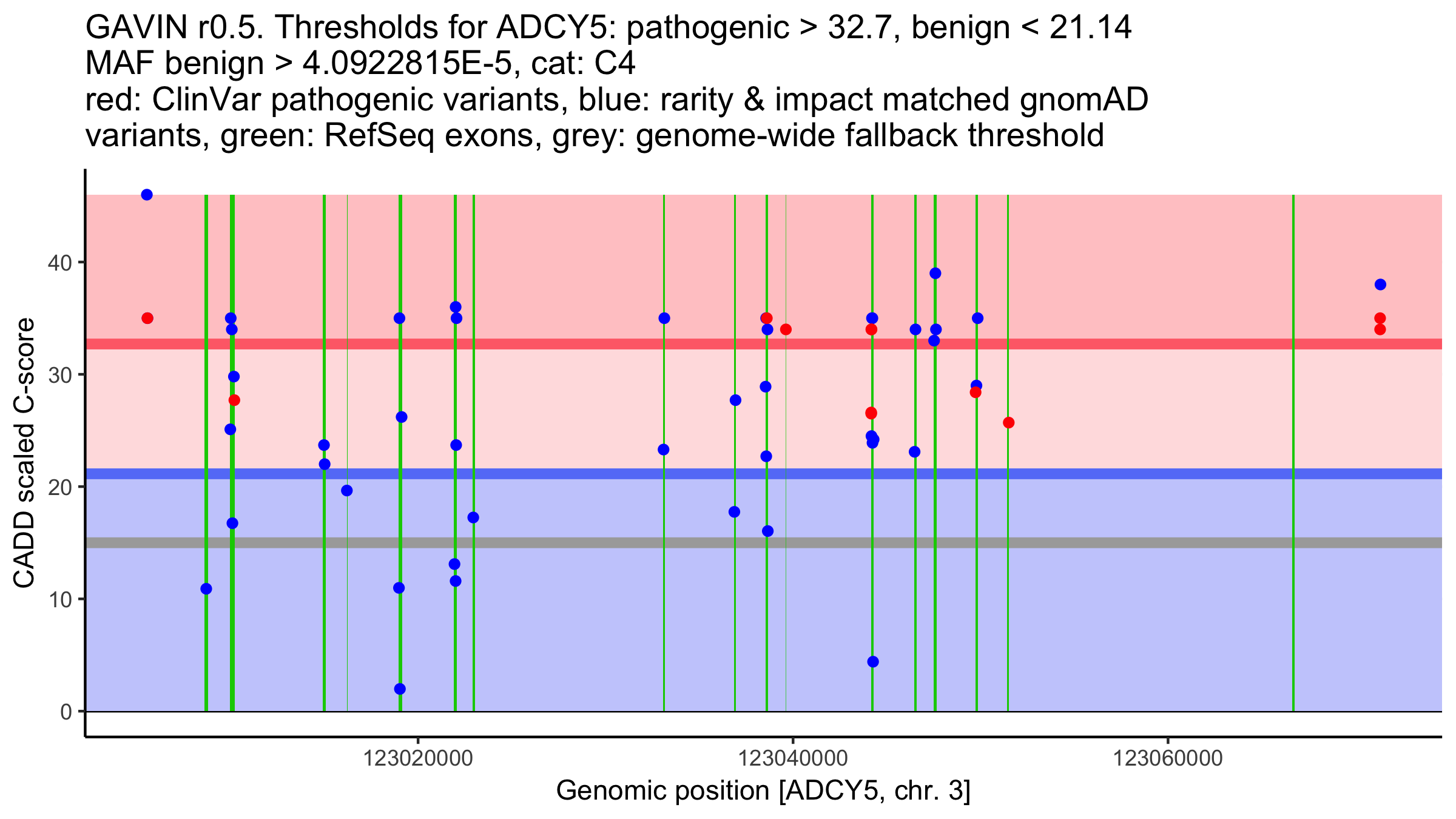 GAVIN r0.5. Thresholds for ADCY5: pathogenic > 32.7, benign < 21.14
MAF benign > 4.0922815E-5, cat: C4
red: ClinVar pathogenic variants, blue: rarity & impact matched gnomAD variants, green: RefSeq exons, grey: genome-wide fallback threshold

CADD scaled C-score

40
30
20
10
0

123020000
123040000
123060000

Genomic position [ADCY5, chr. 3]